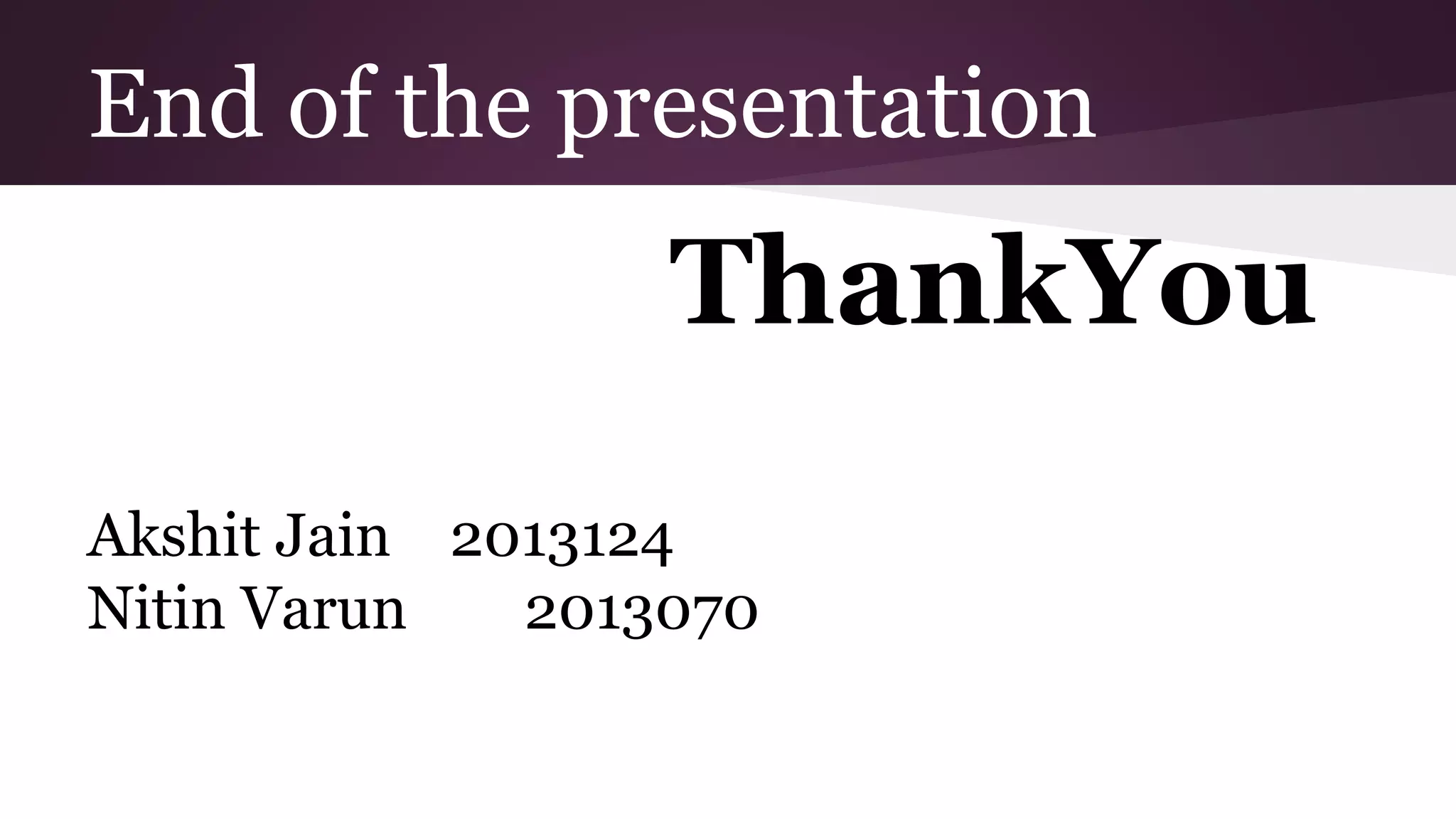 End of the presentation

ThankYou

Akshit Jain 2013124
Nitin Varun 2013070